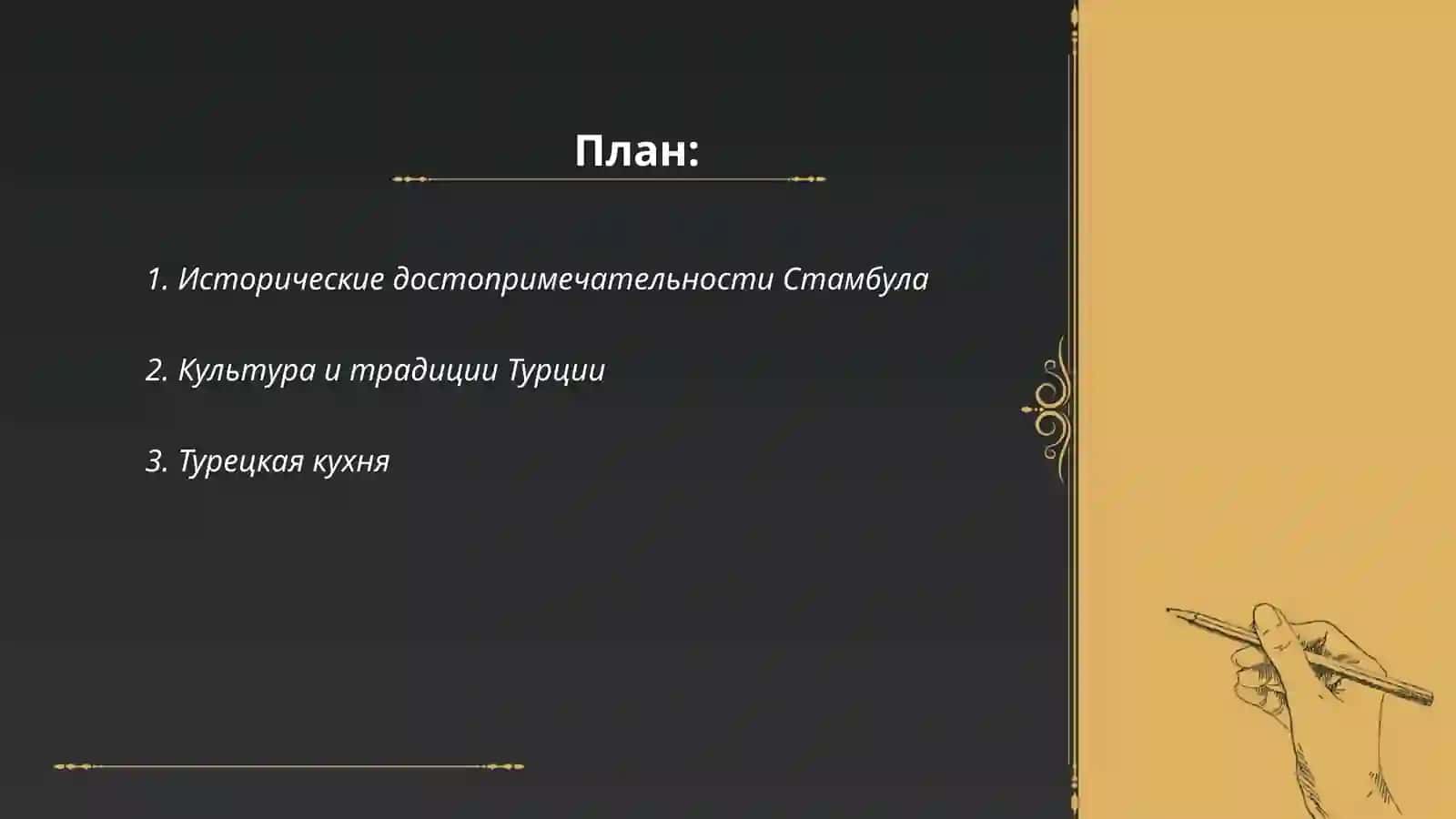 План:

1. Исторические достопримечательности Стамбула

2. Культура и традиции Турции

3. Турецкая кухня